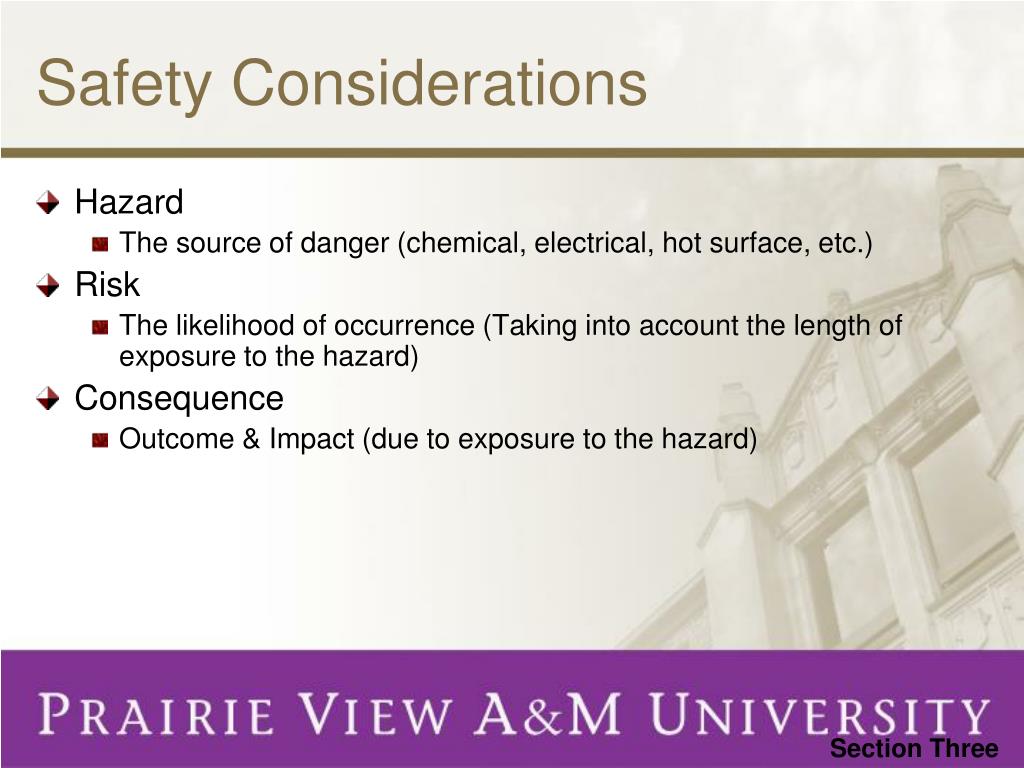 Safety Considerations

Hazard
The source of danger (chemical, electrical, hot surface, etc.)

Risk
The likelihood of occurrence (Taking into account the length of exposure to the hazard)

Consequence
Outcome & Impact (due to exposure to the hazard)

PRAIRIE VIEW A&M UNIVERSITY

Section Three